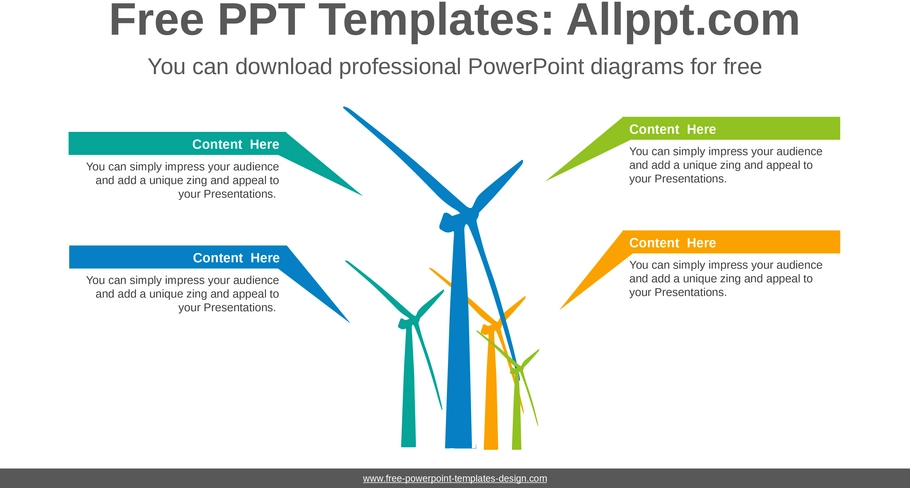 Free PPT Templates: Allppt.com

You can download professional PowerPoint diagrams for free

Content Here

You can simply impress your audience and add a unique zing and appeal to your Presentations.

Content Here

You can simply impress your audience and add a unique zing and appeal to your Presentations.

Content Here

You can simply impress your audience and add a unique zing and appeal to your Presentations.

Content Here

You can simply impress your audience and add a unique zing and appeal to your Presentations.

www.free-powerpoint-templates-design.com